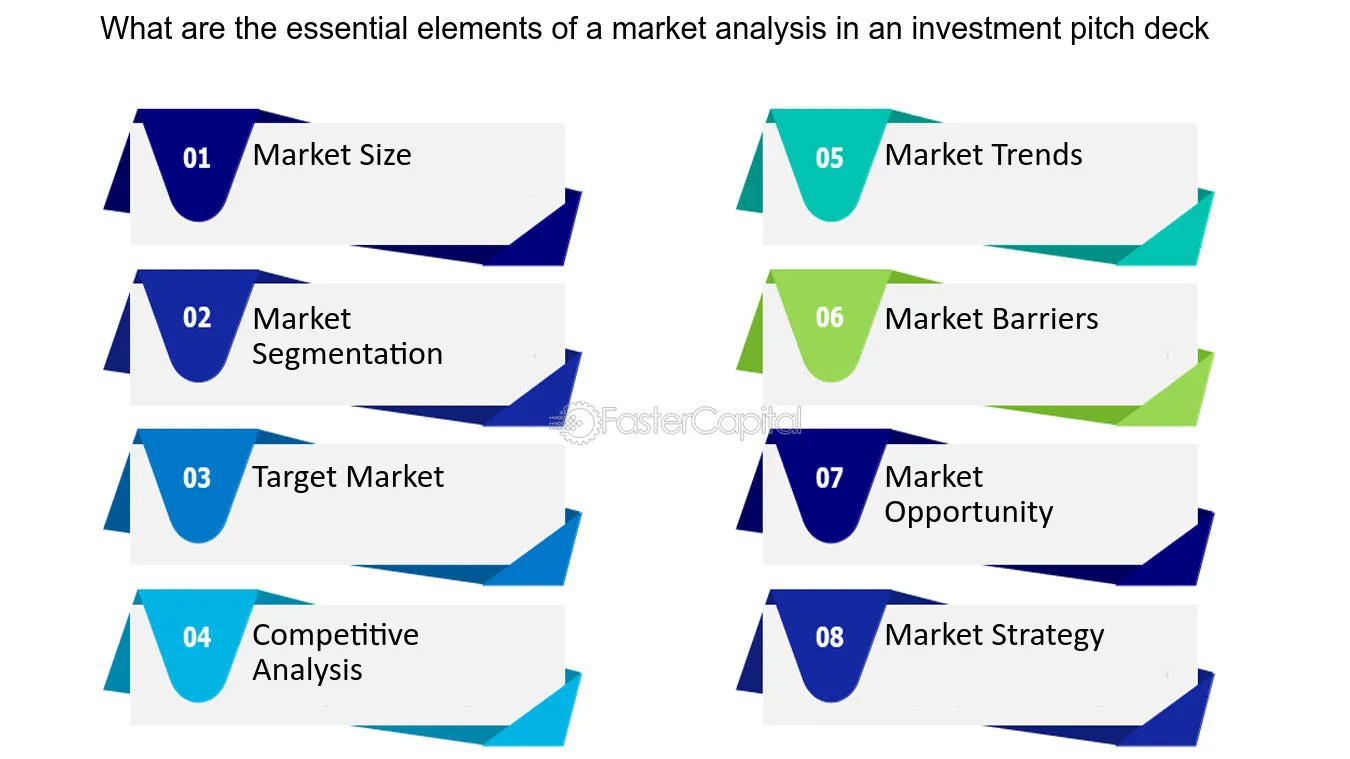 What are the essential elements of a market analysis in an investment pitch deck

01 Market Size

02 Market Segmentation

03 Target Market

04 Competitive Analysis

05 Market Trends

06 Market Barriers

07 Market Opportunity

08 Market Strategy

FasterCapital